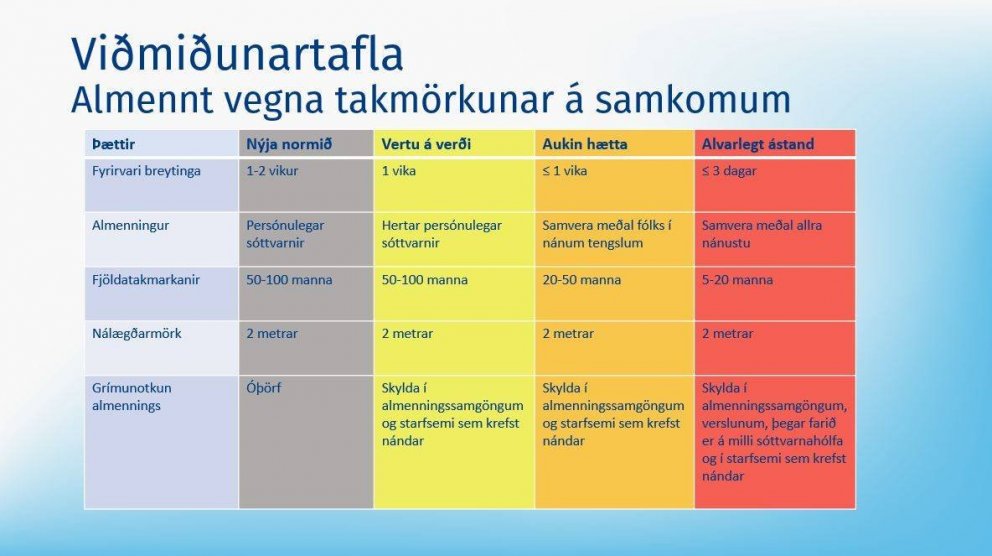 Viðmiðunartafla
Almennt vegna takmörkunar á samkomum

| Þættir | Nýja normið | Vertu á verði | Aukin hætta | Alvarlegt ástand |
|---|---|---|---|---|
| Fyrirvari breytinga | 1-2 vikur | 1 vika | ≤ 1 vika | ≤ 3 dagar |
| Almenningur | Persónulegar sóttvarnir | Hertar persónulegar sóttvarnir | Samvera meðal fólks í nánum tengslum | Samvera meðal allra nánustu |
| Fjöldatakmarkanir | 50-100 manna | 50-100 manna | 20-50 manna | 5-20 manna |
| Nálægðarmörk | 2 metrar | 2 metrar | 2 metrar | 2 metrar |
| Grímunotkun almennings | Óþörf | Skylda í almenningssamgöngum og starfsemi sem krefst nándar | Skylda í almenningssamgöngum og starfsemi sem krefst nándar | Skylda í almenningssamgöngum, verslunum, þegar farið er á milli sóttvarnahólfa og í starfsemi sem krefst nándar |